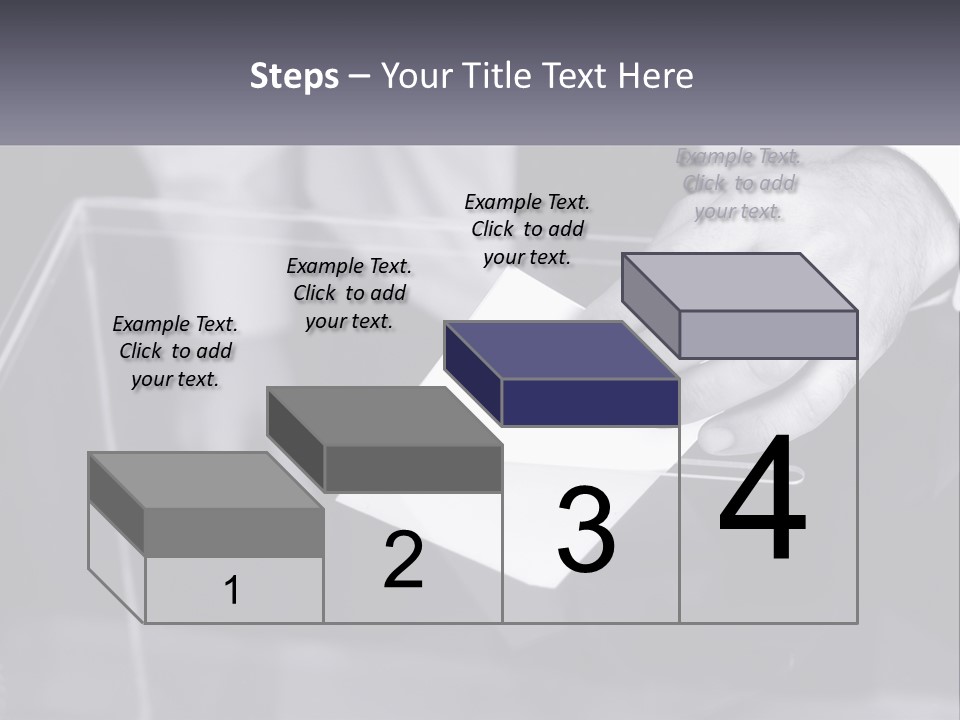 Steps – Your Title Text Here

Example Text. Click to add your text.

Example Text. Click to add your text.

Example Text. Click to add your text.

Example Text. Click to add your text.

1

2

3

4